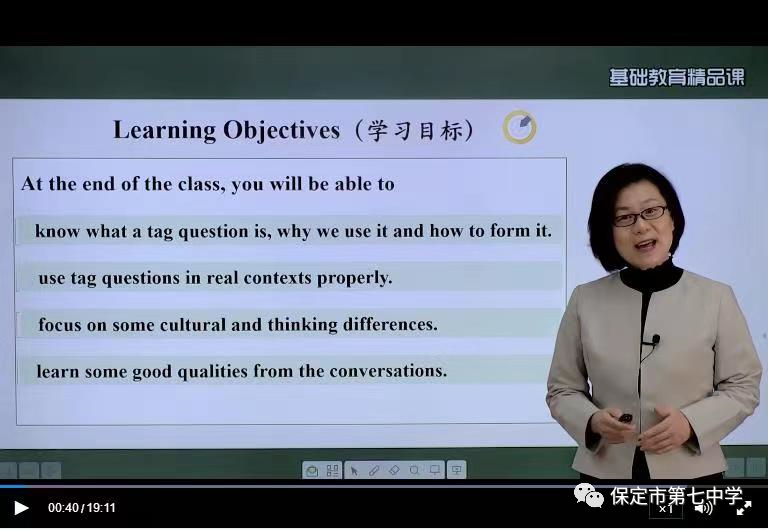 基础教育精品课

Learning Objectives（学习目标）

At the end of the class, you will be able to

know what a tag question is, why we use it and how to form it.

use tag questions in real contexts properly.

focus on some cultural and thinking differences.

learn some good qualities from the conversations.

00:40 / 19:11

保定市第七中学

×1